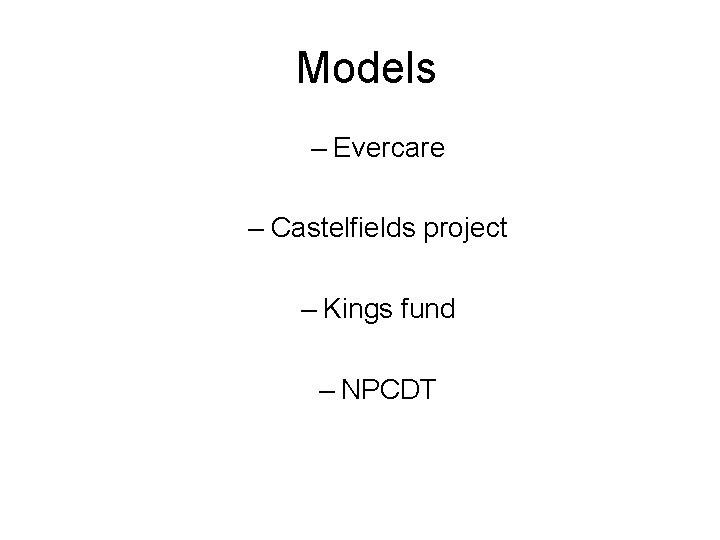 Models

– Evercare

– Castelfields project

– Kings fund

– NPCDT